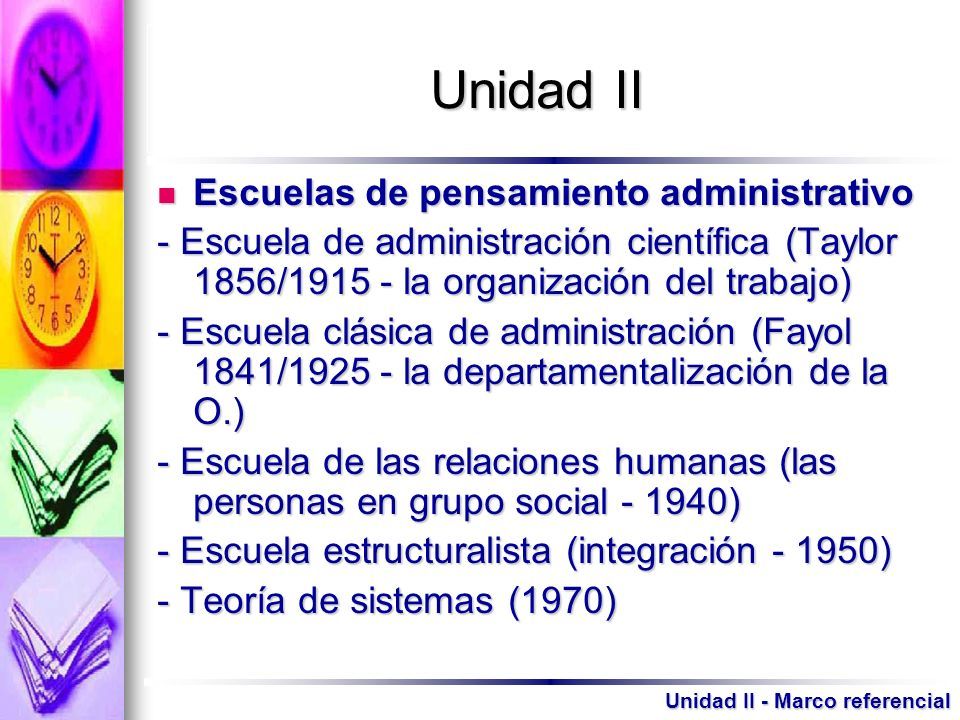 Unidad II

Escuelas de pensamiento administrativo

- Escuela de administración científica (Taylor 1856/1915 - la organización del trabajo)

- Escuela clásica de administración (Fayol 1841/1925 - la departamentalización de la O.)

- Escuela de las relaciones humanas (las personas en grupo social - 1940)

- Escuela estructuralista (integración - 1950)

- Teoría de sistemas (1970)

Unidad II - Marco referencial